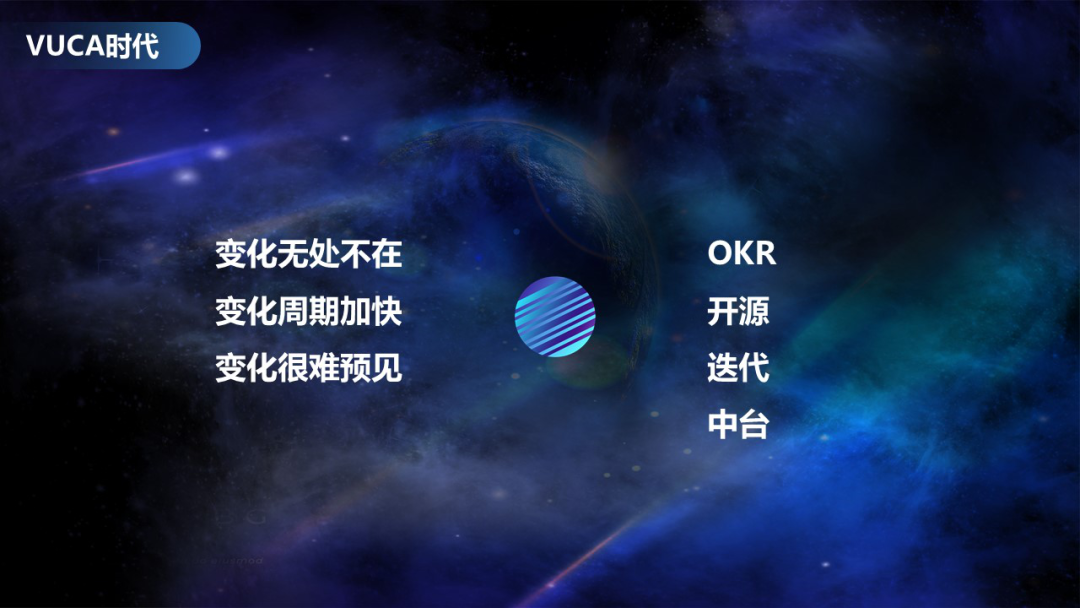 VUCA时代

变化无处不在
变化周期加快
变化很难预见

OKR
开源
迭代
中台